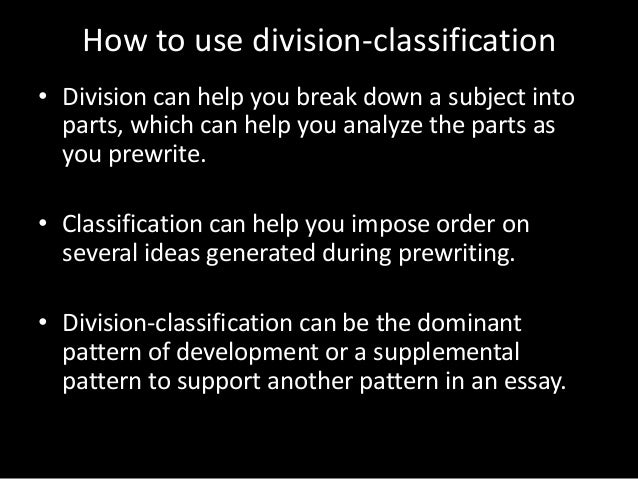 How to use division-classification

• Division can help you break down a subject into parts, which can help you analyze the parts as you prewrite.

• Classification can help you impose order on several ideas generated during prewriting.

• Division-classification can be the dominant pattern of development or a supplemental pattern to support another pattern in an essay.